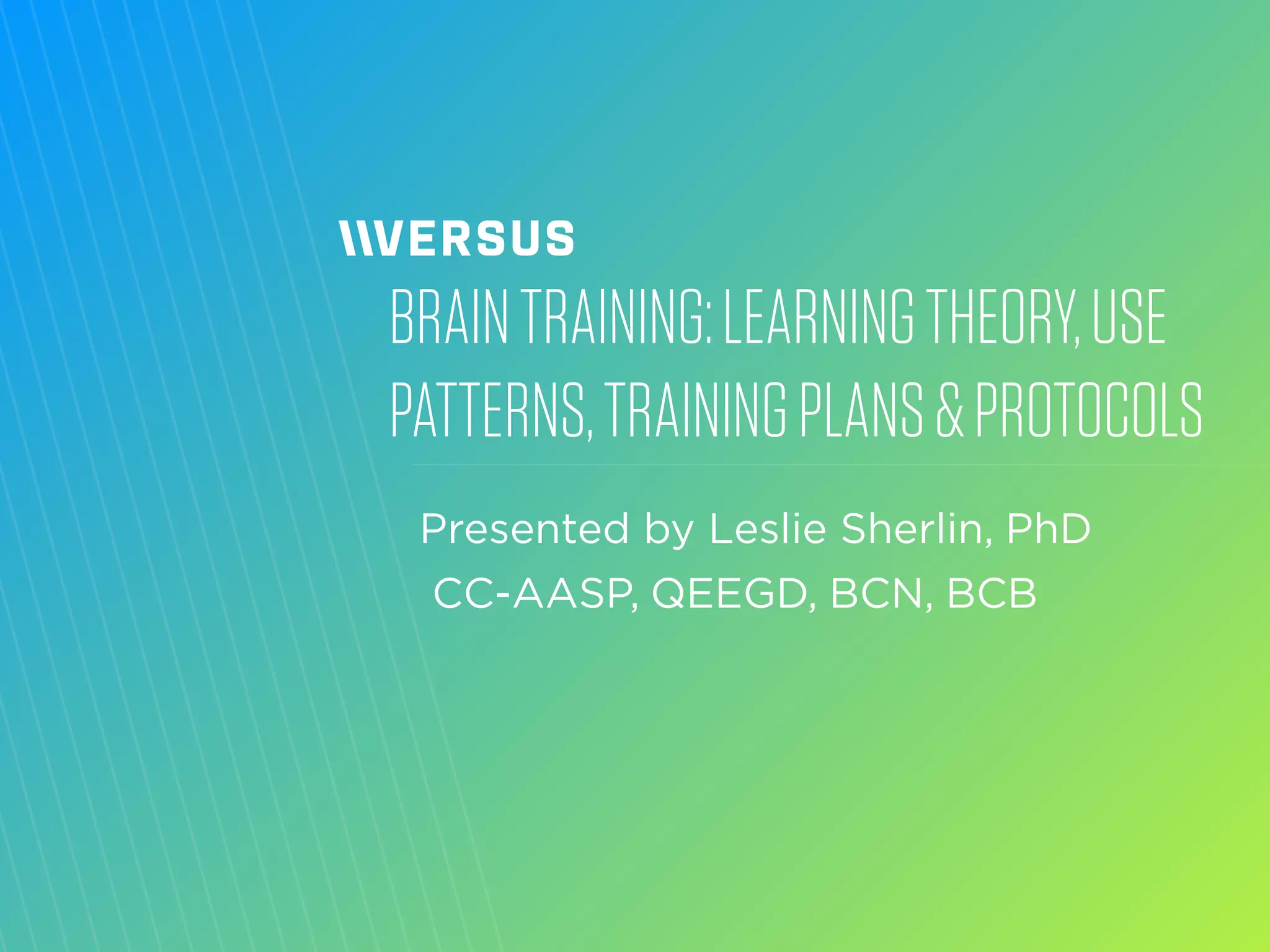 \\VERSUS

BRAIN TRAINING: LEARNING THEORY, USE PATTERNS, TRAINING PLANS & PROTOCOLS

Presented by Leslie Sherlin, PhD
CC-AASP, QEEGD, BCN, BCB